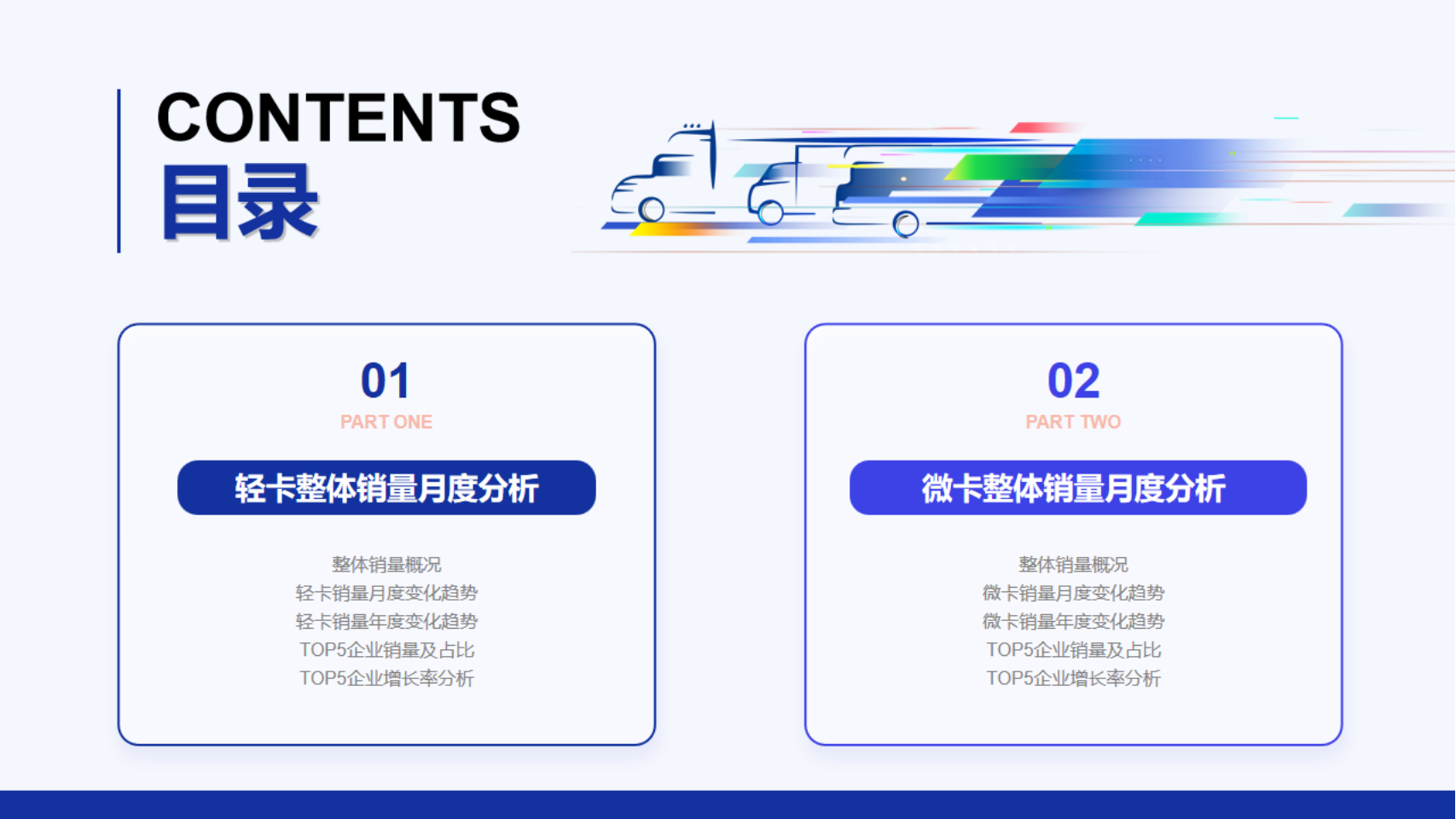 CONTENTS
目录

01
PART ONE
轻卡整体销量月度分析

整体销量概况
轻卡销量月度变化趋势
轻卡销量年度变化趋势
TOP5企业销量及占比
TOP5企业增长率分析

02
PART TWO
微卡整体销量月度分析

整体销量概况
微卡销量月度变化趋势
微卡销量年度变化趋势
TOP5企业销量及占比
TOP5企业增长率分析